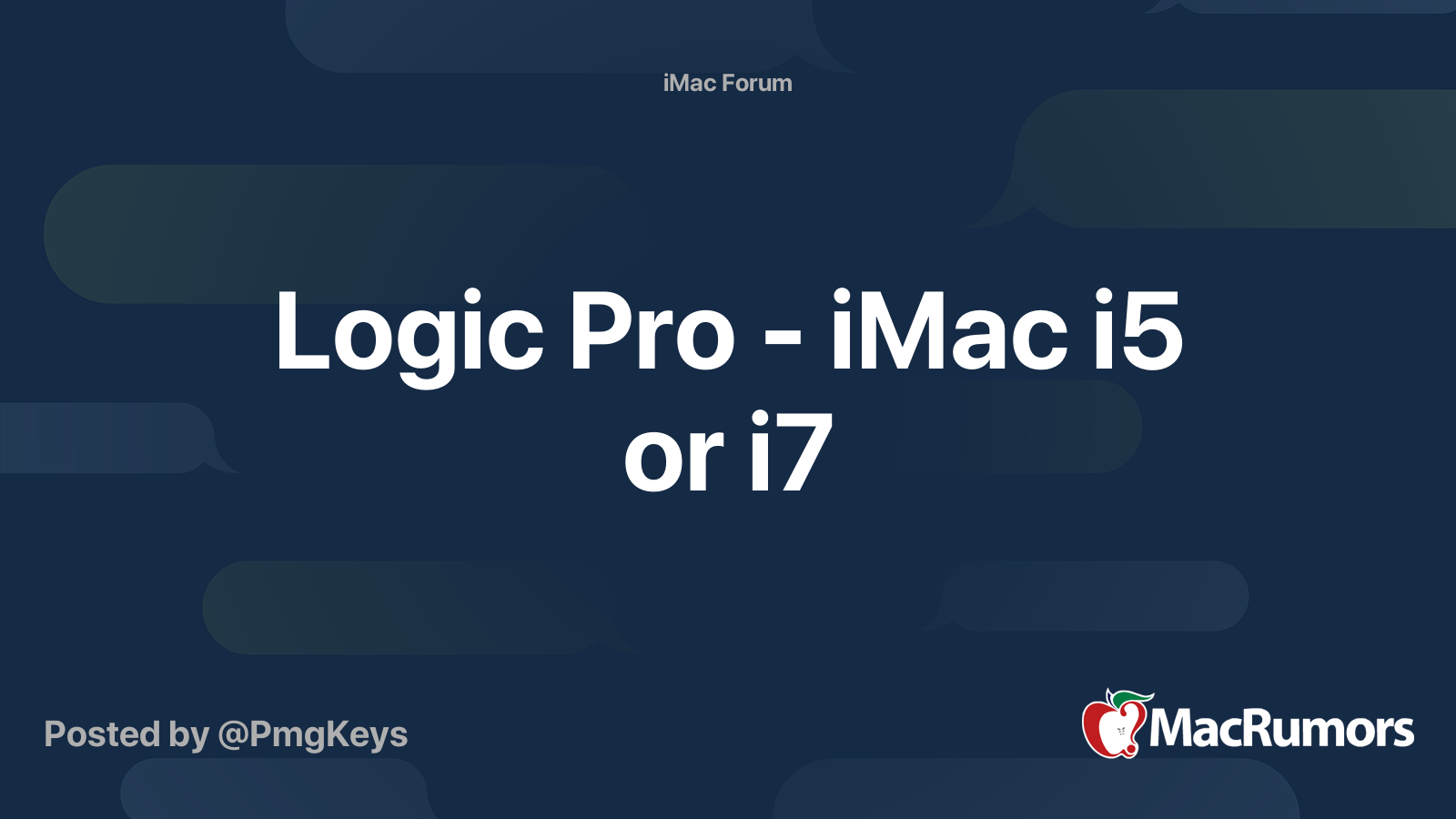 iMac Forum

Logic Pro - iMac i5 or i7

Posted by @PmgKeys

MacRumors